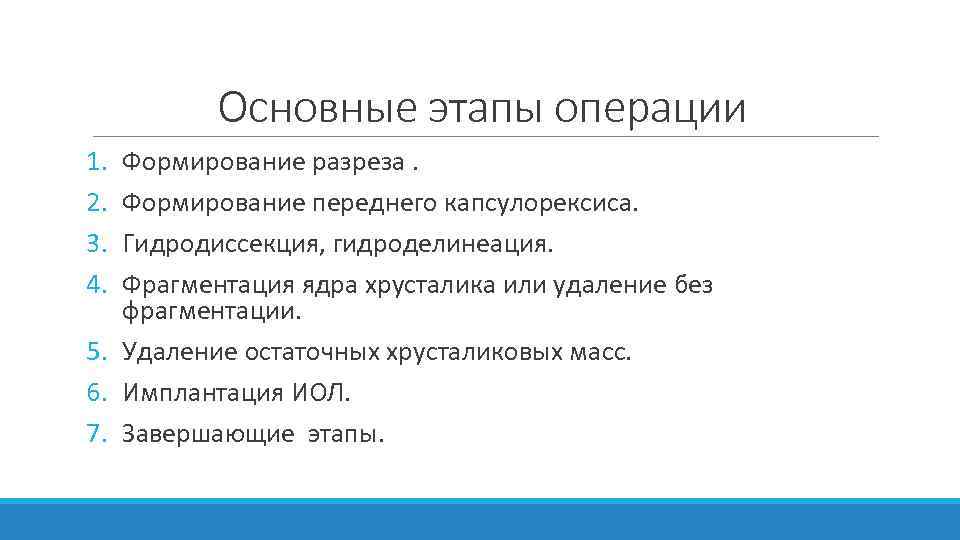 Основные этапы операции

1. Формирование разреза .
2. Формирование переднего капсулорексиса.
3. Гидродиссекция, гидроделинеация.
4. Фрагментация ядра хрусталика или удаление без фрагментации.
5. Удаление остаточных хрусталиковых масс.
6. Имплантация ИОЛ.
7. Завершающие этапы.